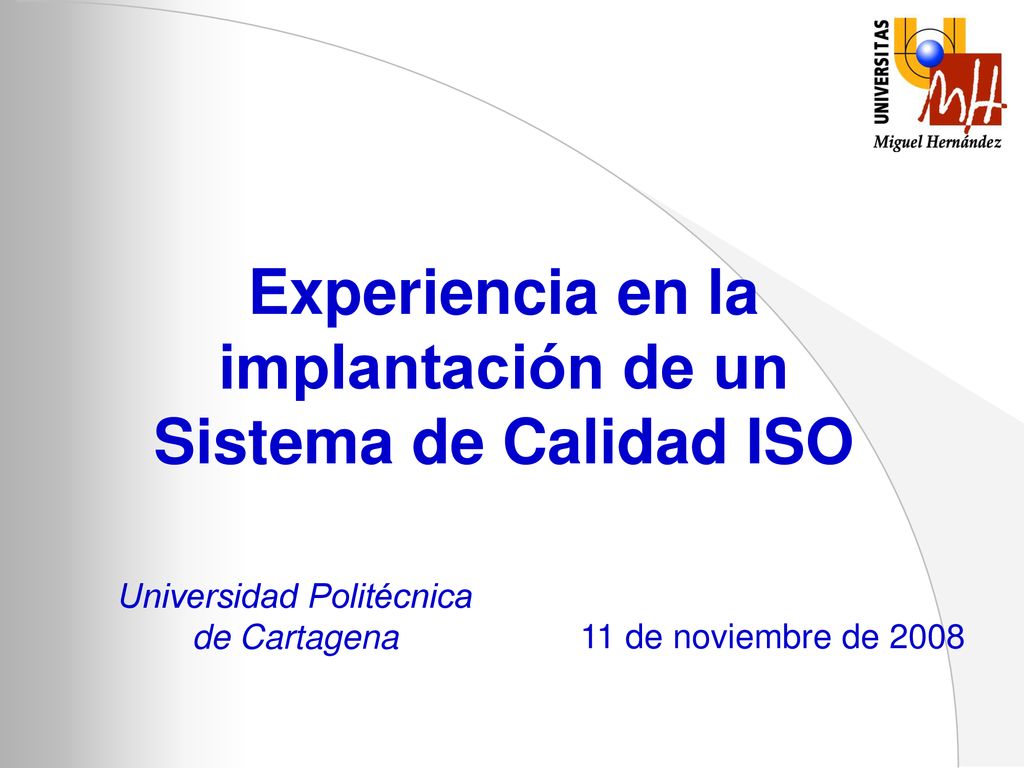 UNIVERSITAS
MH
Miguel Hernández

Experiencia en la implantación de un Sistema de Calidad ISO

Universidad Politécnica de Cartagena

11 de noviembre de 2008